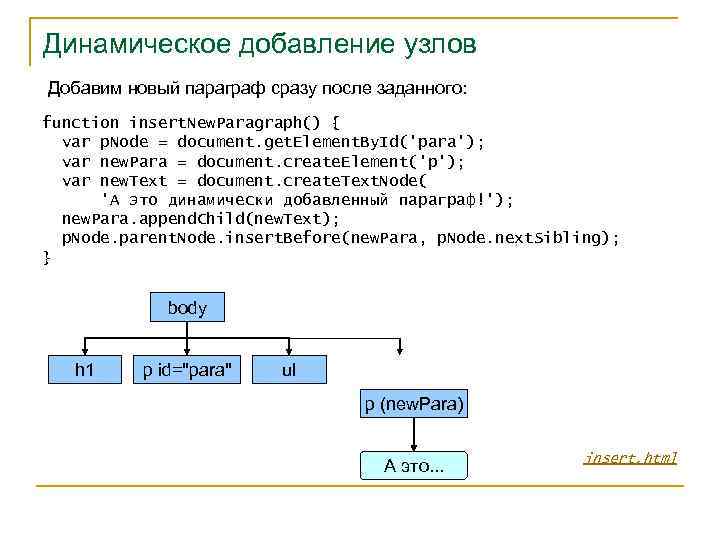 Динамическое добавление узлов

Добавим новый параграф сразу после заданного:

function insertNewParagraph() {
  var pNode = document.getElementById('para');
  var newPara = document.createElement('p');
  var newText = document.createTextNode(
      'А это динамически добавленный параграф!');
  newPara.appendChild(newText);
  pNode.parentNode.insertBefore(newPara, pNode.nextSibling);
}

body

h1

p id="para"

ul

p (newPara)

А это...

insert.html